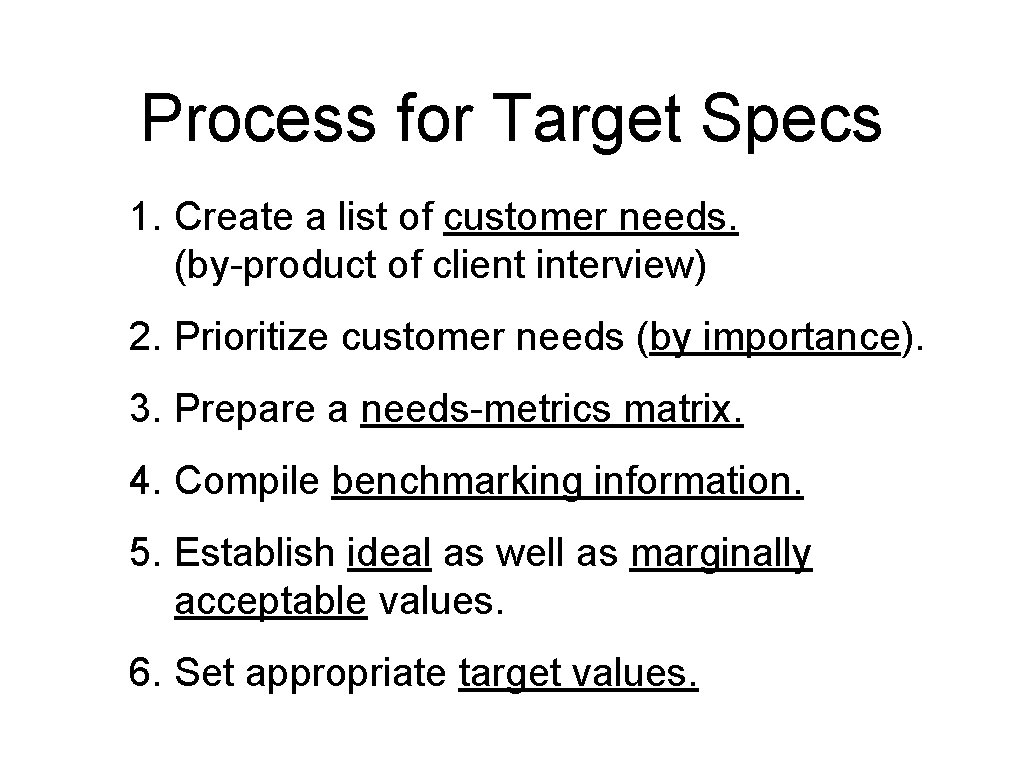 Process for Target Specs

1. Create a list of customer needs. (by-product of client interview)

2. Prioritize customer needs (by importance).

3. Prepare a needs-metrics matrix.

4. Compile benchmarking information.

5. Establish ideal as well as marginally acceptable values.

6. Set appropriate target values.